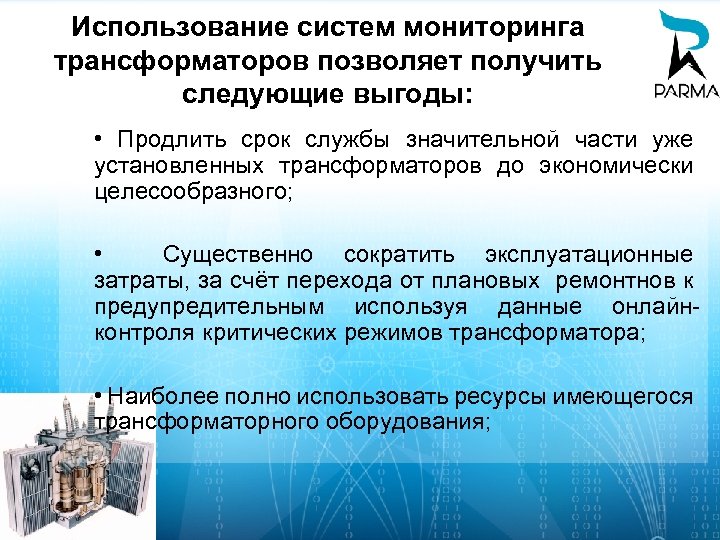 Использование систем мониторинга трансформаторов позволяет получить следующие выгоды:

PARMA

• Продлить срок службы значительной части уже установленных трансформаторов до экономически целесообразного;

• Существенно сократить эксплуатационные затраты, за счёт перехода от плановых ремонтнов к предупредительным используя данные онлайн-контроля критических режимов трансформатора;

• Наиболее полно использовать ресурсы имеющегося трансформаторного оборудования;